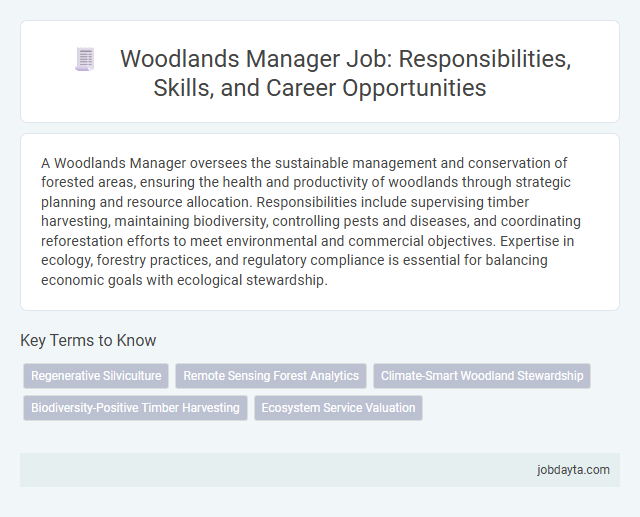 Woodlands Manager Job: Responsibilities, Skills, and Career Opportunities

A Woodlands Manager oversees the sustainable management and conservation of forested areas, ensuring the health and productivity of woodlands through strategic planning and resource allocation. Responsibilities include supervising timber harvesting, maintaining biodiversity, controlling pests and diseases, and coordinating reforestation efforts to meet environmental and commercial objectives. Expertise in ecology, forestry practices, and regulatory compliance is essential for balancing economic goals with ecological stewardship.

Key Terms to Know

Regenerative Silviculture
Remote Sensing Forest Analytics
Climate-Smart Woodland Stewardship
Biodiversity-Positive Timber Harvesting
Ecosystem Service Valuation

jobdayta.com